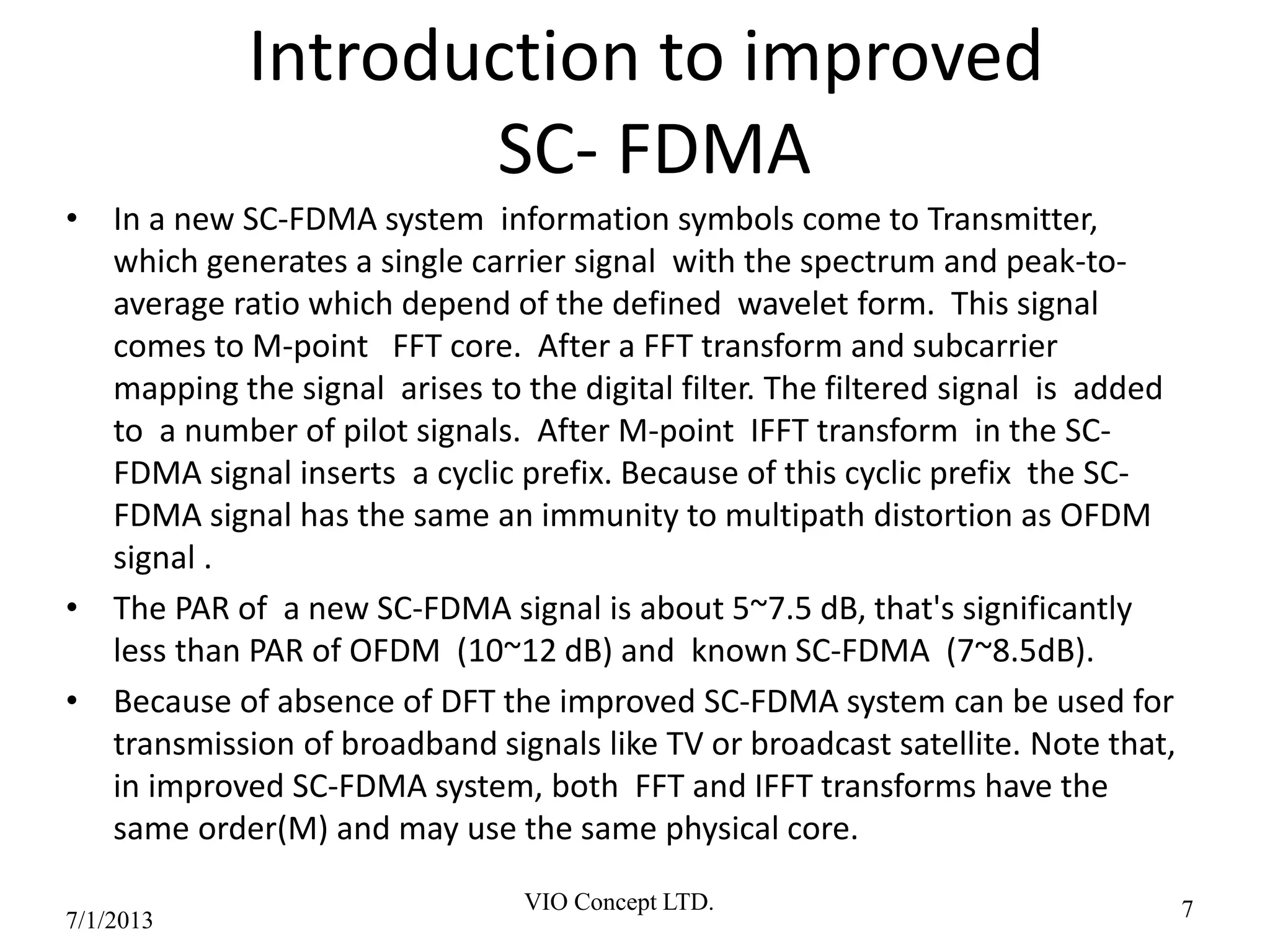 Introduction to improved SC- FDMA

• In a new SC-FDMA system information symbols come to Transmitter, which generates a single carrier signal with the spectrum and peak-to-average ratio which depend of the defined wavelet form. This signal comes to M-point FFT core. After a FFT transform and subcarrier mapping the signal arises to the digital filter. The filtered signal is added to a number of pilot signals. After M-point IFFT transform in the SC-FDMA signal inserts a cyclic prefix. Because of this cyclic prefix the SC-FDMA signal has the same an immunity to multipath distortion as OFDM signal .

• The PAR of a new SC-FDMA signal is about 5~7.5 dB, that's significantly less than PAR of OFDM (10~12 dB) and known SC-FDMA (7~8.5dB).

• Because of absence of DFT the improved SC-FDMA system can be used for transmission of broadband signals like TV or broadcast satellite. Note that, in improved SC-FDMA system, both FFT and IFFT transforms have the same order(M) and may use the same physical core.

7/1/2013
VIO Concept LTD.
7